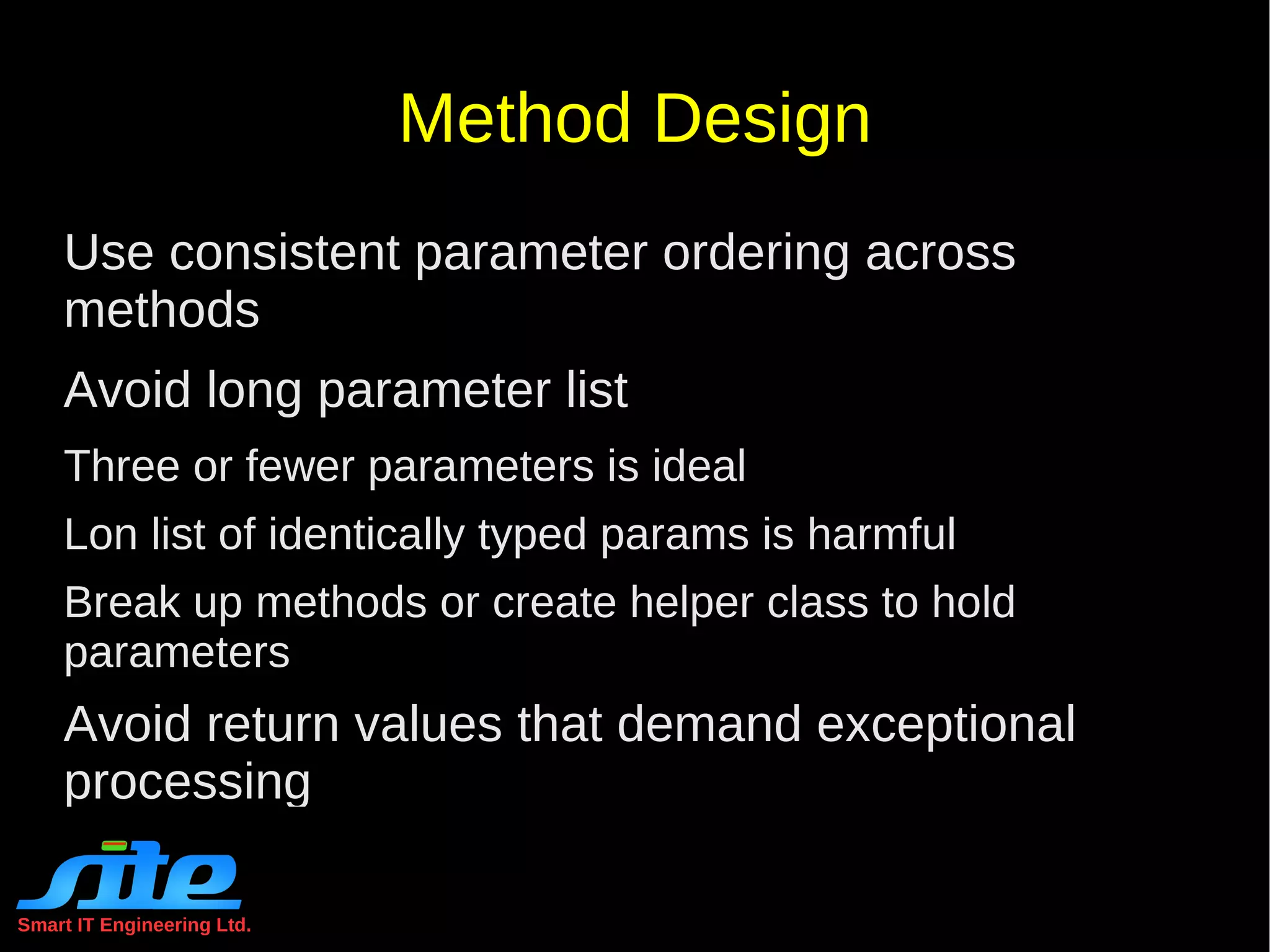 Method Design

Use consistent parameter ordering across methods

Avoid long parameter list

Three or fewer parameters is ideal

Lon list of identically typed params is harmful

Break up methods or create helper class to hold parameters

Avoid return values that demand exceptional processing

site

Smart IT Engineering Ltd.